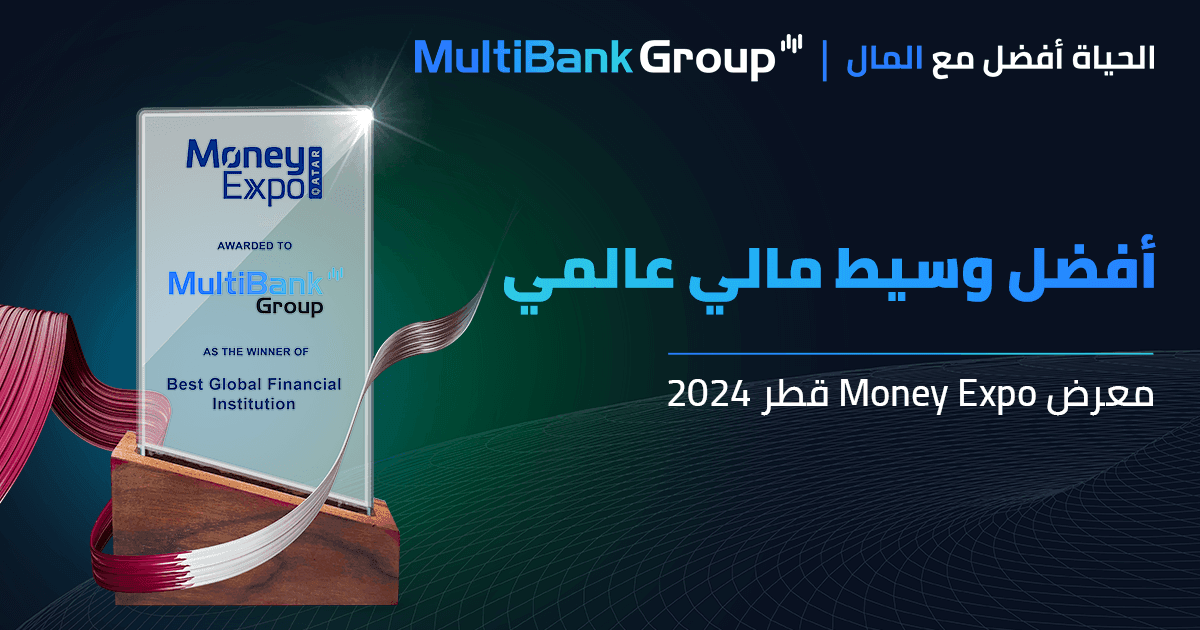 MultiBank Group | الحياة أفضل مع المال

Money Expo QATAR

AWARDED TO

MultiBank Group

AS THE WINNER OF

Best Global Financial Institution

أفضل وسيط مالي عالمي

معرض Money Expo قطر 2024